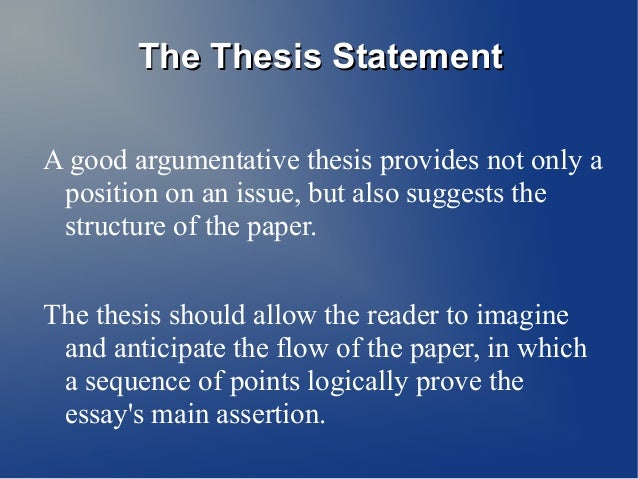 The Thesis Statement

A good argumentative thesis provides not only a position on an issue, but also suggests the structure of the paper.

The thesis should allow the reader to imagine and anticipate the flow of the paper, in which a sequence of points logically prove the essay's main assertion.